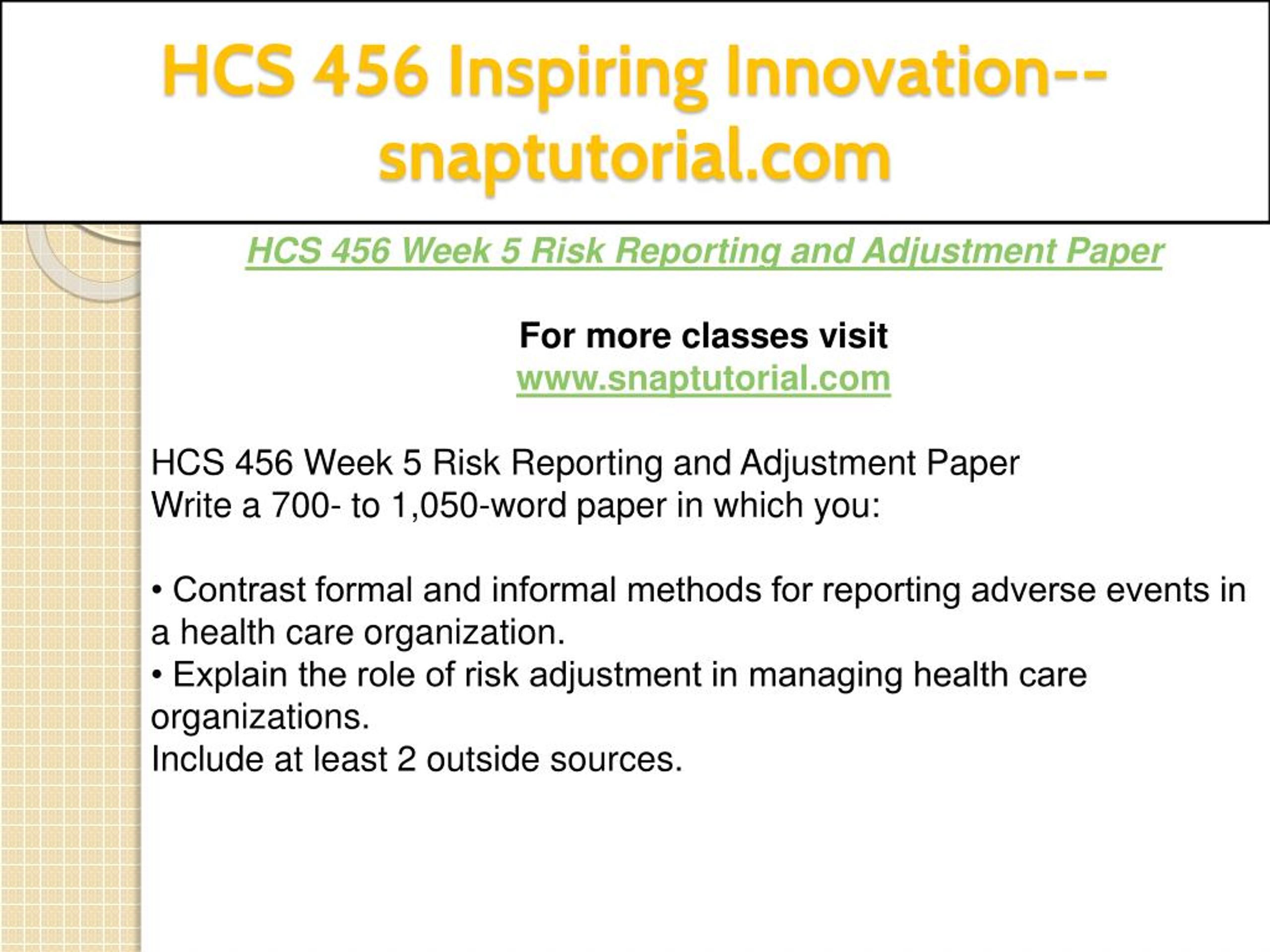 HCS 456 Inspiring Innovation--snaptutorial.com

HCS 456 Week 5 Risk Reporting and Adjustment Paper

For more classes visit
www.snaptutorial.com

HCS 456 Week 5 Risk Reporting and Adjustment Paper
Write a 700- to 1,050-word paper in which you:

• Contrast formal and informal methods for reporting adverse events in a health care organization.
• Explain the role of risk adjustment in managing health care organizations.
Include at least 2 outside sources.